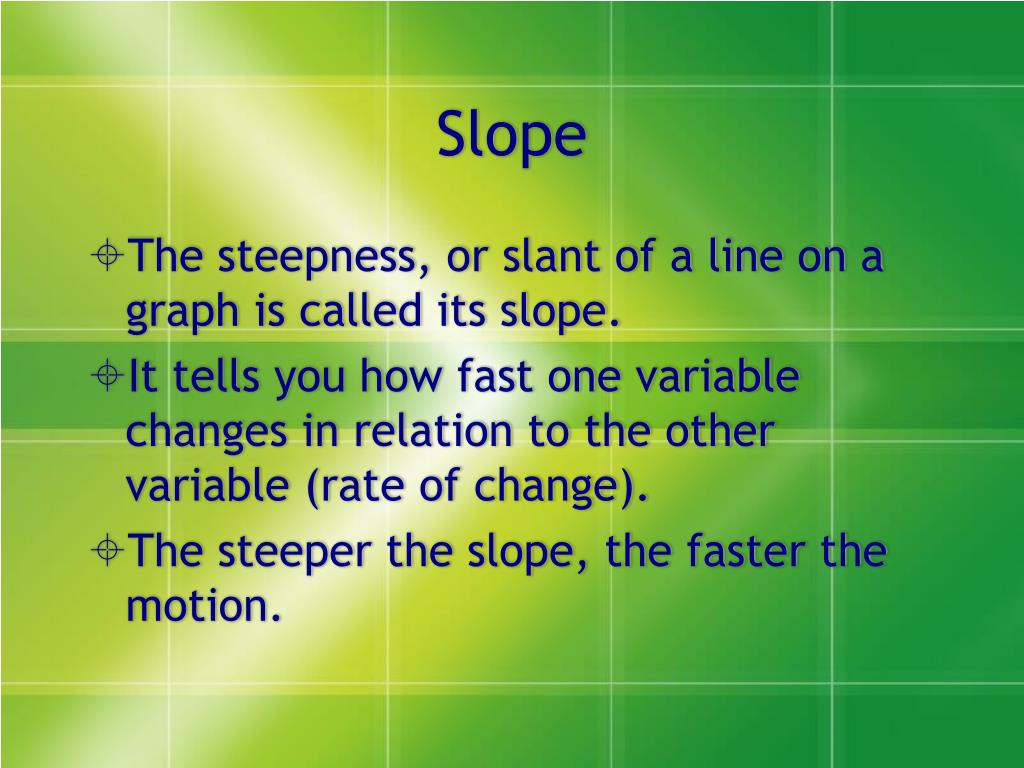 Slope

The steepness, or slant of a line on a graph is called its slope.

It tells you how fast one variable changes in relation to the other variable (rate of change).

The steeper the slope, the faster the motion.